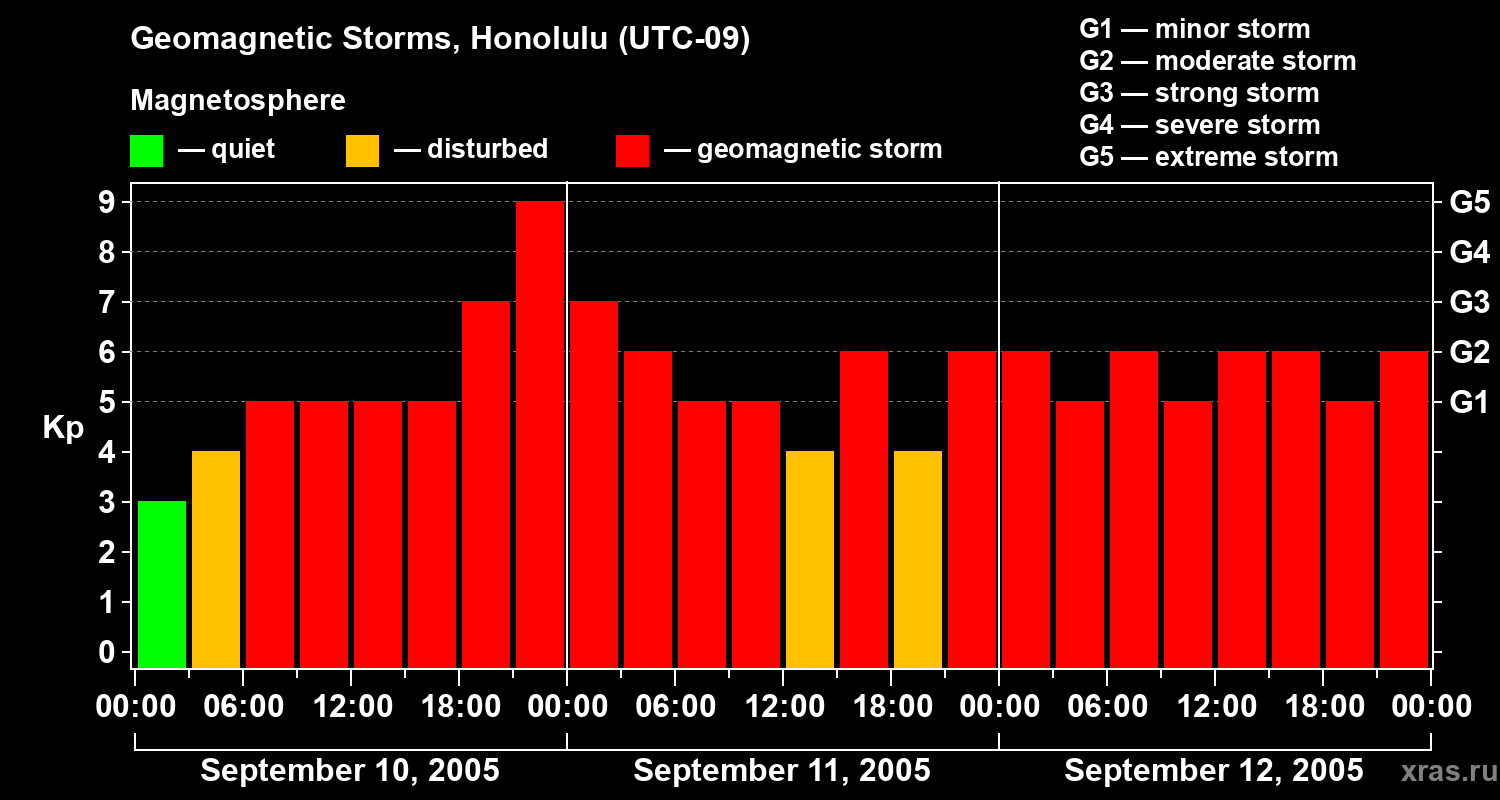 Geomagnetic Storms, Honolulu (UTC-09)

Magnetosphere
— quiet — disturbed — geomagnetic storm

G1 — minor storm
G2 — moderate storm
G3 — strong storm
G4 — severe storm
G5 — extreme storm

Kp
9
8
7
6
5
4
3
2
1
0

G5
G4
G3
G2
G1

00:00 06:00 12:00 18:00 00:00 06:00 12:00 18:00 00:00 06:00 12:00 18:00 00:00

September 10, 2005
September 11, 2005
September 12, 2005

xras.ru